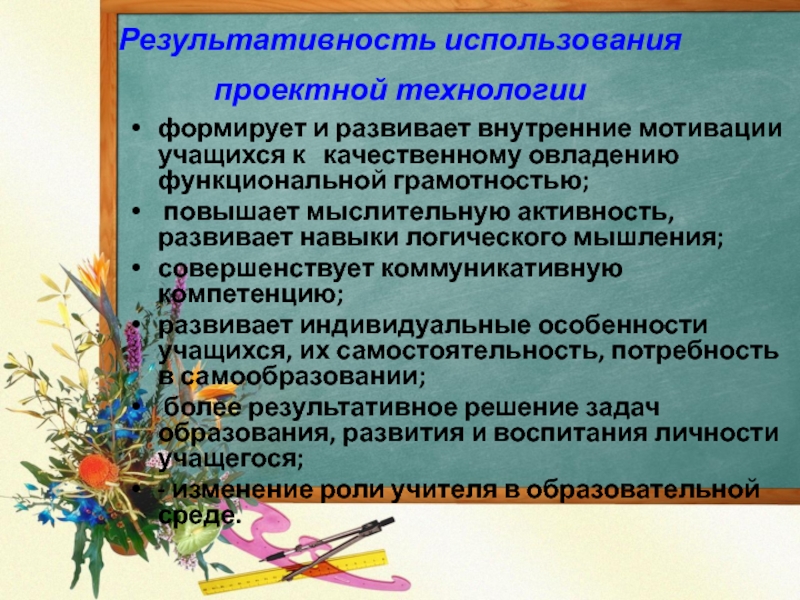 Результативность использования проектной технологии

• формирует и развивает внутренние мотивации учащихся к качественному овладению функциональной грамотностью;
• повышает мыслительную активность, развивает навыки логического мышления;
• совершенствует коммуникативную компетенцию;
• развивает индивидуальные особенности учащихся, их самостоятельность, потребность в самообразовании;
• более результативное решение задач образования, развития и воспитания личности учащегося;
• - изменение роли учителя в образовательной среде.